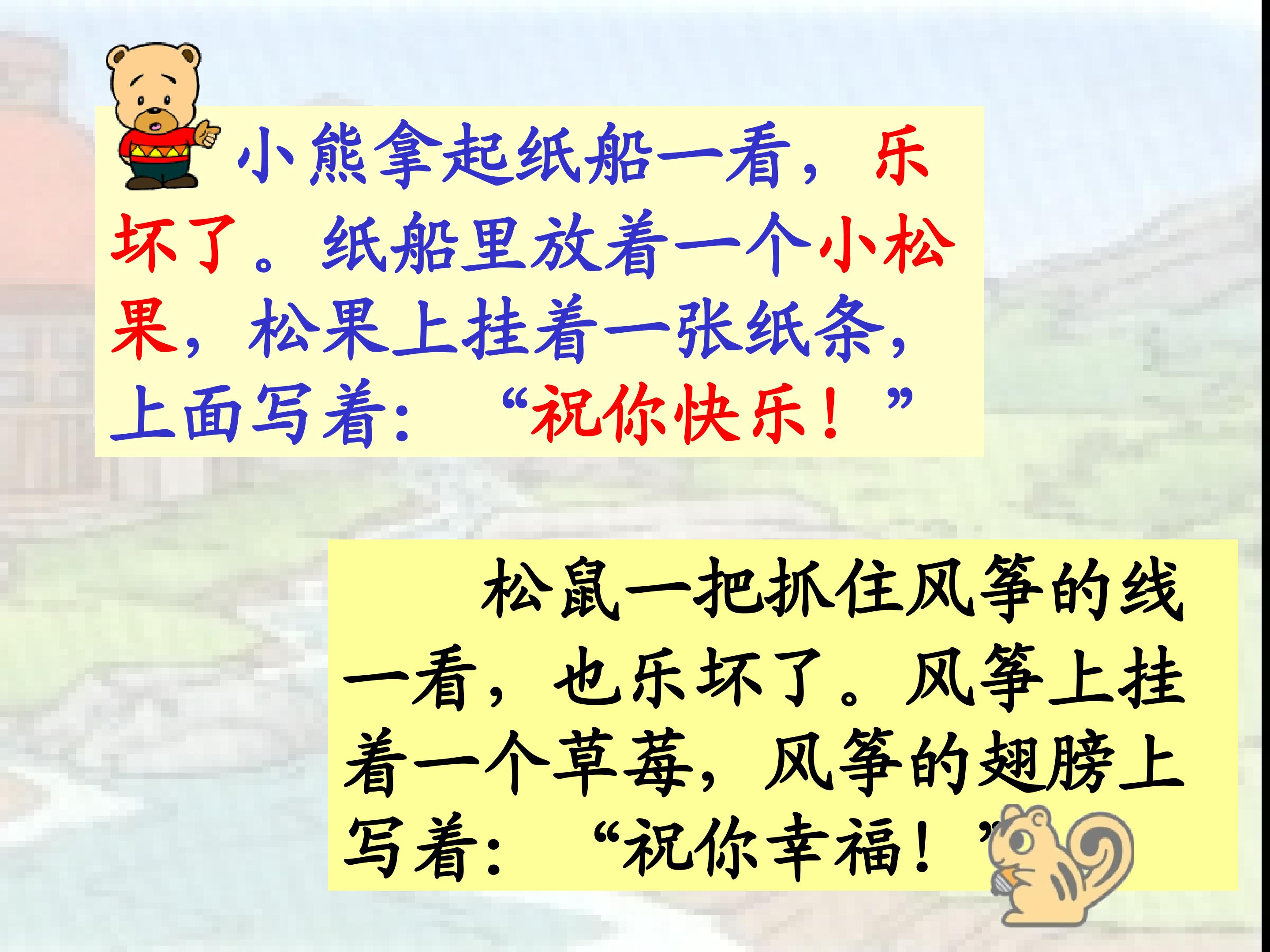 小熊拿起纸船一看，乐坏了。纸船里放着一个小松果，松果上挂着一张纸条，上面写着：“祝你快乐！”

松鼠一把抓住风筝的线一看，也乐坏了。风筝上挂着一个草莓，风筝的翅膀上写着：“祝你幸福！”